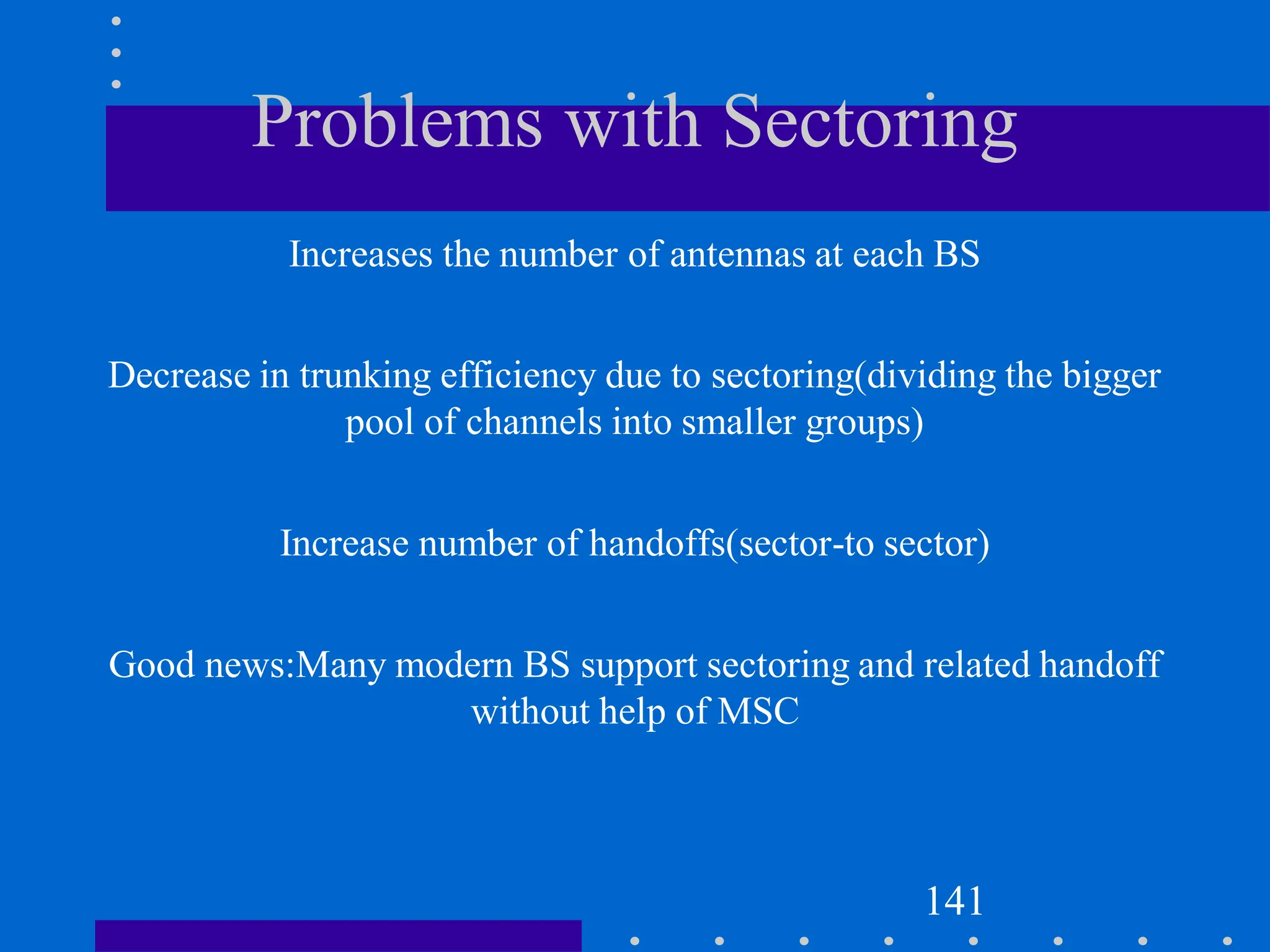 Problems with Sectoring

Increases the number of antennas at each BS

Decrease in trunking efficiency due to sectoring(dividing the bigger pool of channels into smaller groups)

Increase number of handoffs(sector-to sector)

Good news:Many modern BS support sectoring and related handoff without help of MSC

141